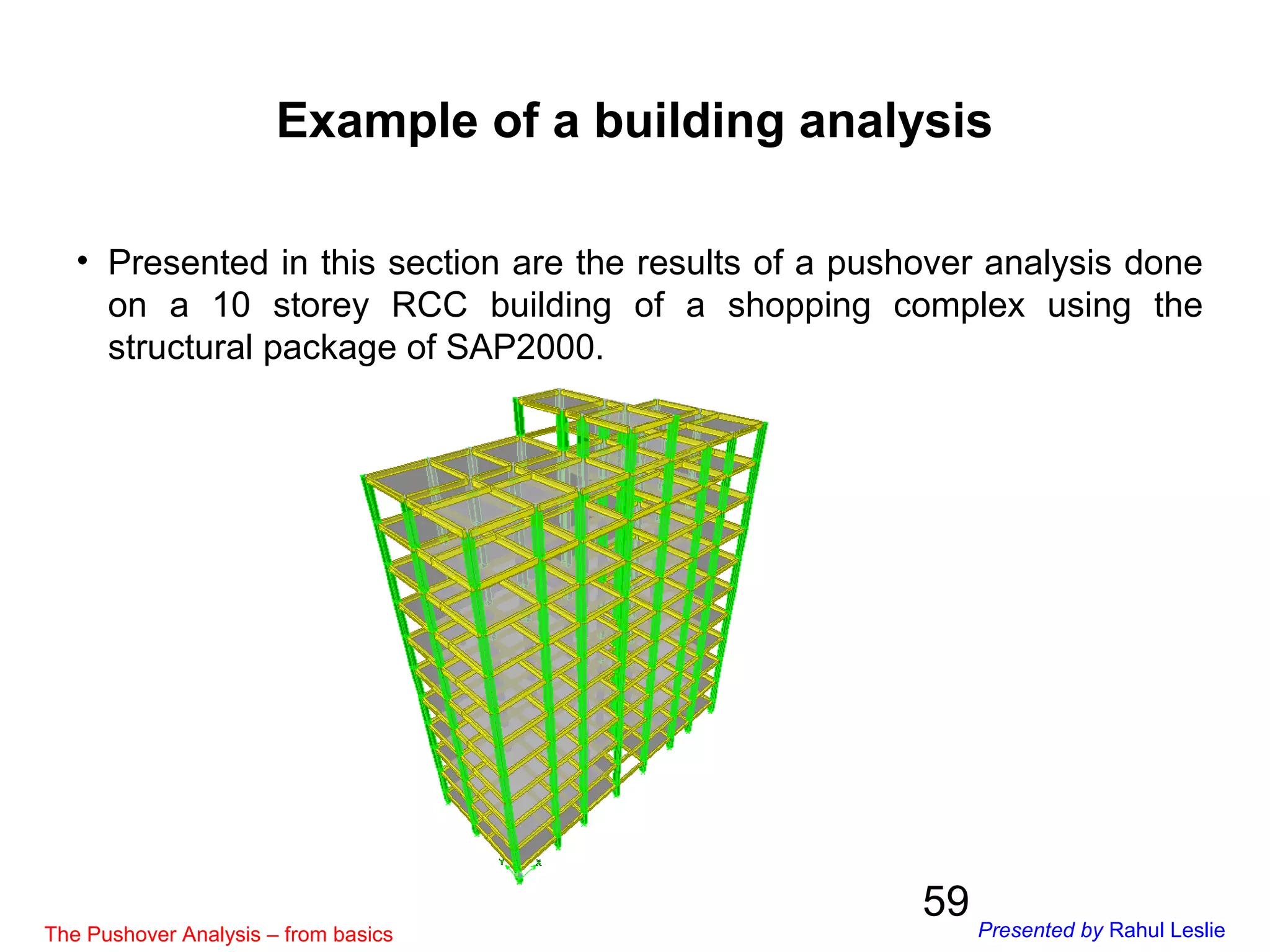 Example of a building analysis

• Presented in this section are the results of a pushover analysis done on a 10 storey RCC building of a shopping complex using the structural package of SAP2000.

59

The Pushover Analysis – from basics

Presented by Rahul Leslie